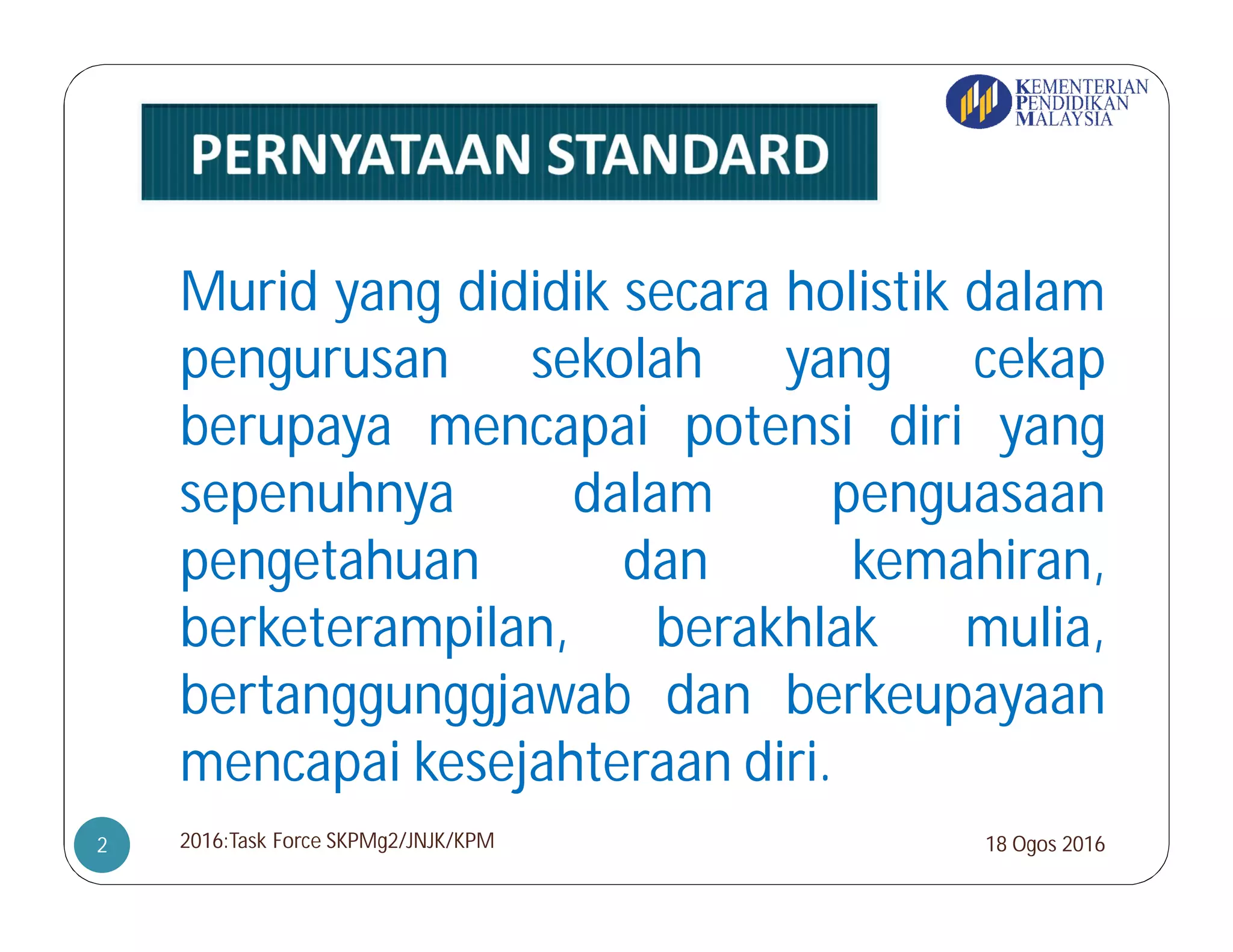 KEMENTERIAN PENDIDIKAN MALAYSIA

PERNYATAAN STANDARD

Murid yang dididik secara holistik dalam pengurusan sekolah yang cekap berupaya mencapai potensi diri yang sepenuhnya dalam penguasaan pengetahuan dan kemahiran, berketerampilan, berakhlak mulia, bertanggunggjawab dan berkeupayaan mencapai kesejahteraan diri.

2

2016:Task Force SKPMg2/JNJK/KPM

18 Ogos 2016